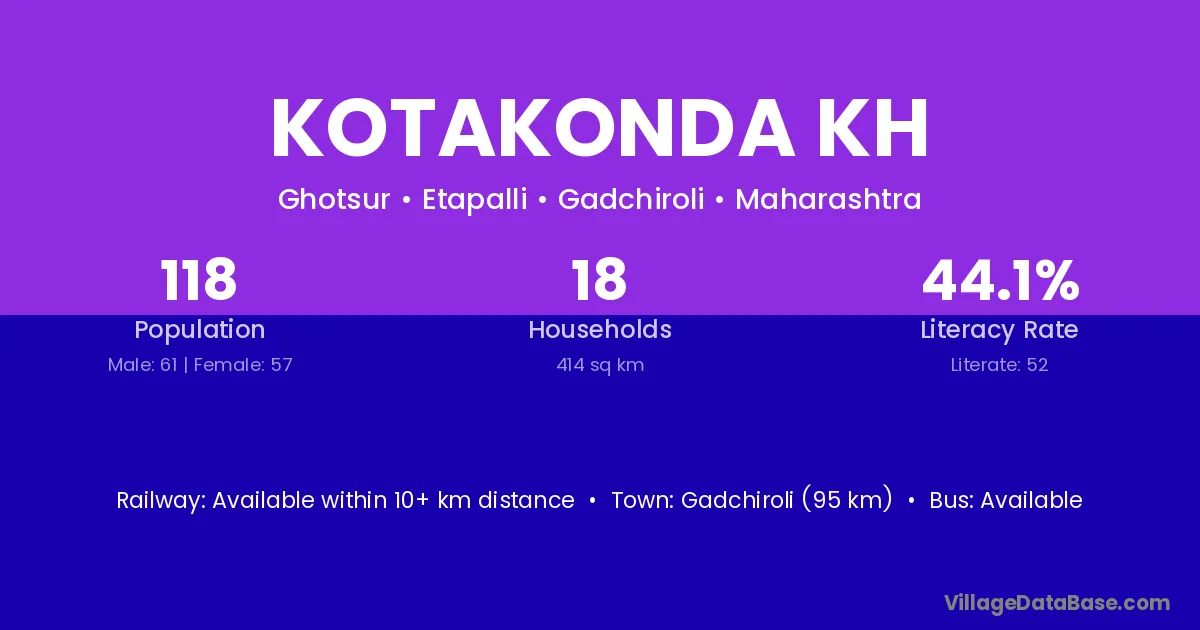 KOTAKONDA KH

Ghotsur • Etapalli • Gadchiroli • Maharashtra

118
Population
Male: 61 | Female: 57

18
Households
414 sq km

44.1%
Literacy Rate
Literate: 52

Railway: Available within 10+ km distance • Town: Gadchiroli (95 km) • Bus: Available

VillageDataBase.com